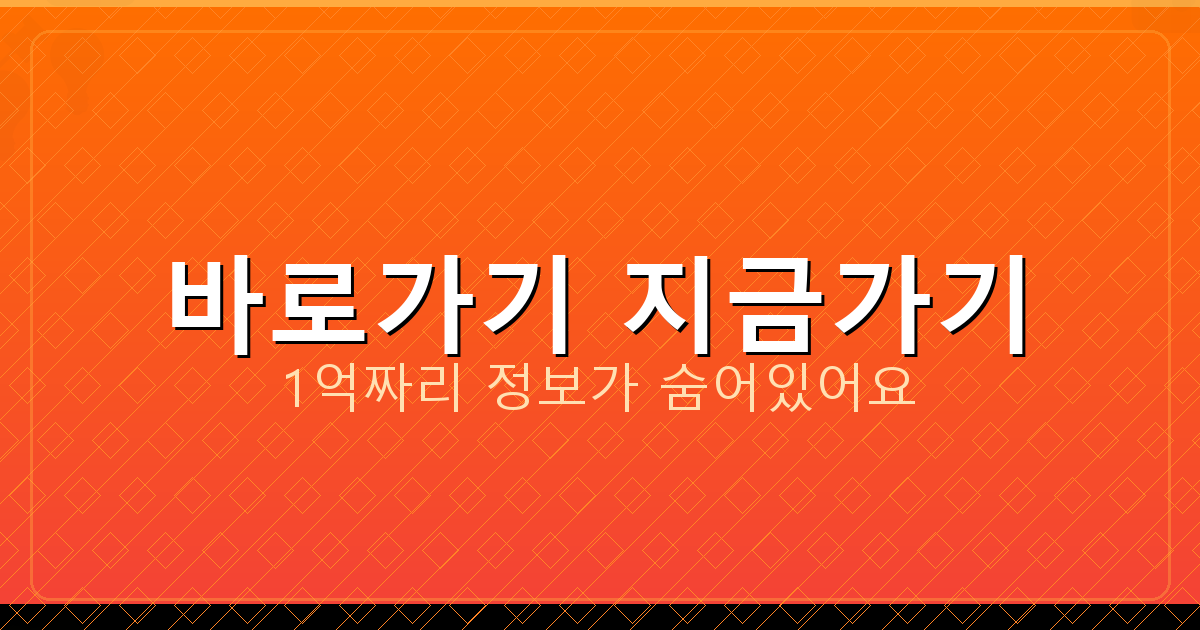 바로가기 지금가기

1억짜리 정보가 숨어있어요